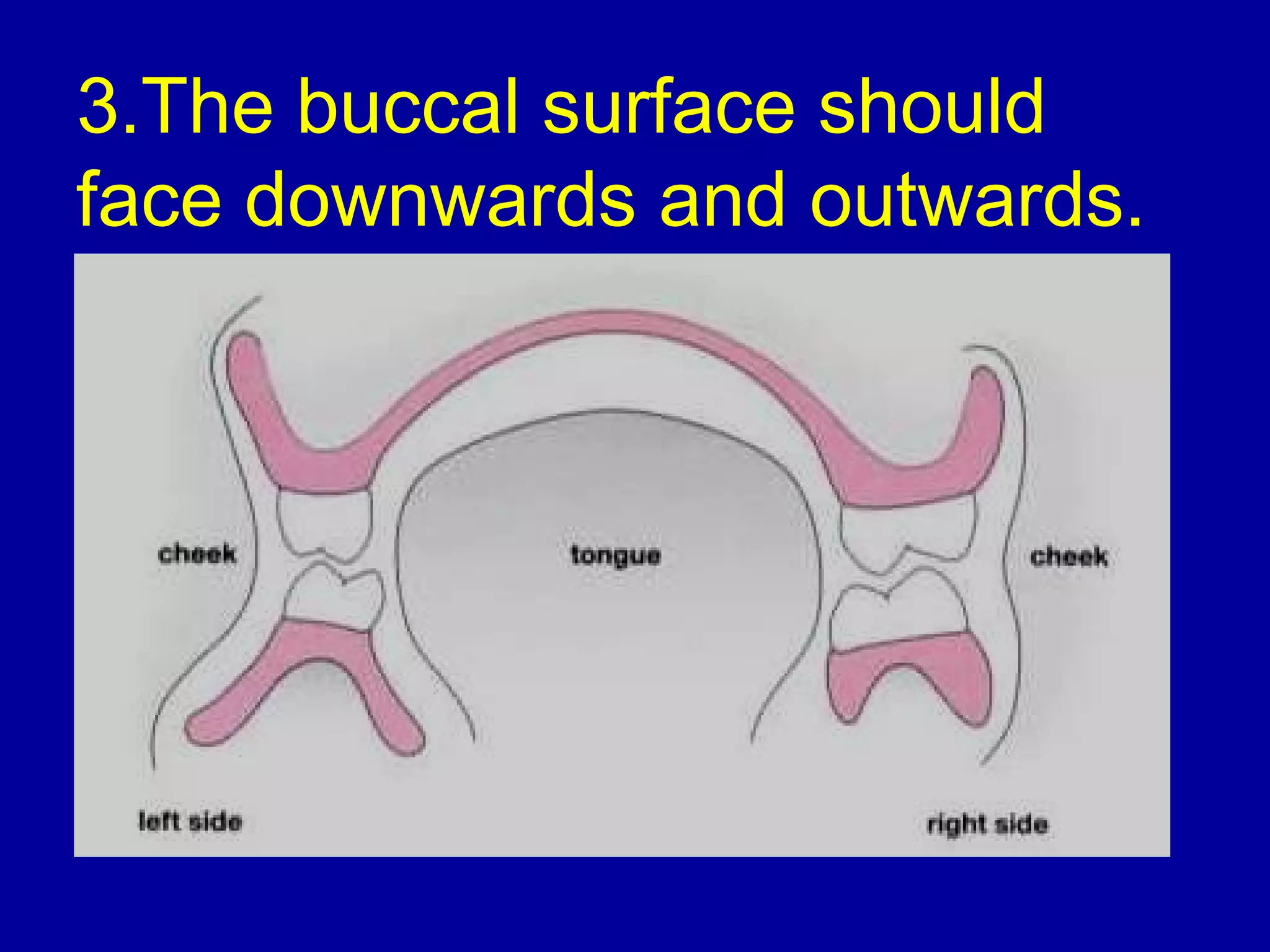 3.The buccal surface should face downwards and outwards.

cheek

tongue

cheek

left side

right side